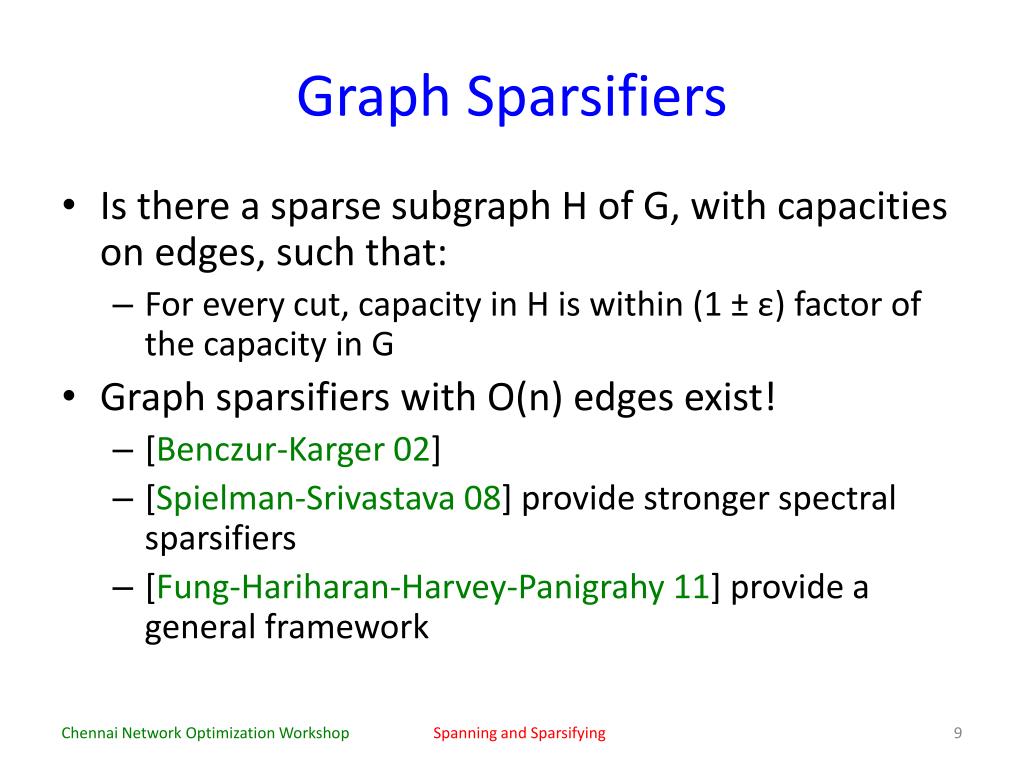 Graph Sparsifiers

• Is there a sparse subgraph H of G, with capacities on edges, such that:
– For every cut, capacity in H is within (1 ± ε) factor of the capacity in G

• Graph sparsifiers with O(n) edges exist!
– [Benczur-Karger 02]
– [Spielman-Srivastava 08] provide stronger spectral sparsifiers
– [Fung-Hariharan-Harvey-Panigrahy 11] provide a general framework

Chennai Network Optimization Workshop
Spanning and Sparsifying
9